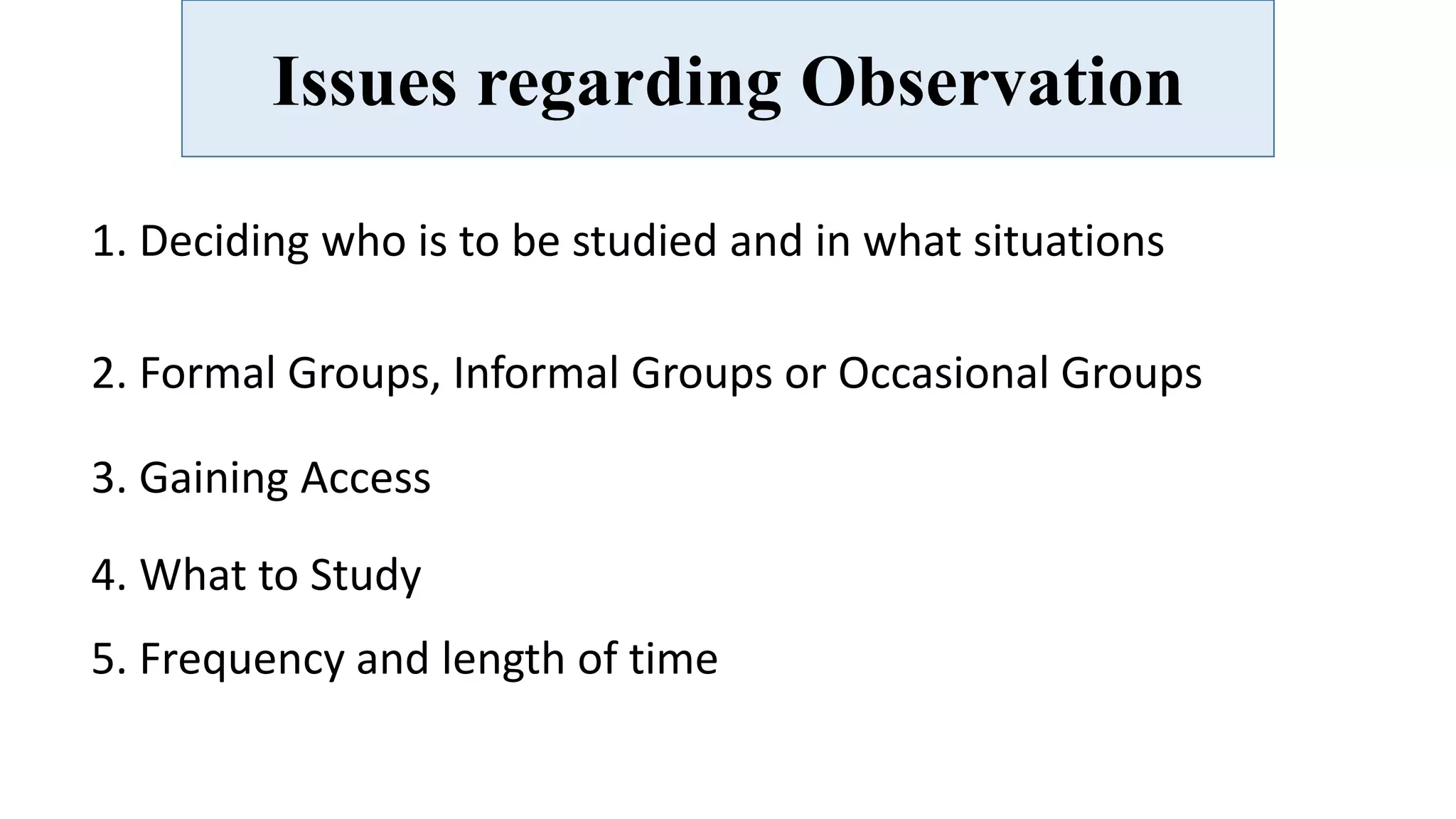 Issues regarding Observation

1. Deciding who is to be studied and in what situations

2. Formal Groups, Informal Groups or Occasional Groups

3. Gaining Access

4. What to Study

5. Frequency and length of time